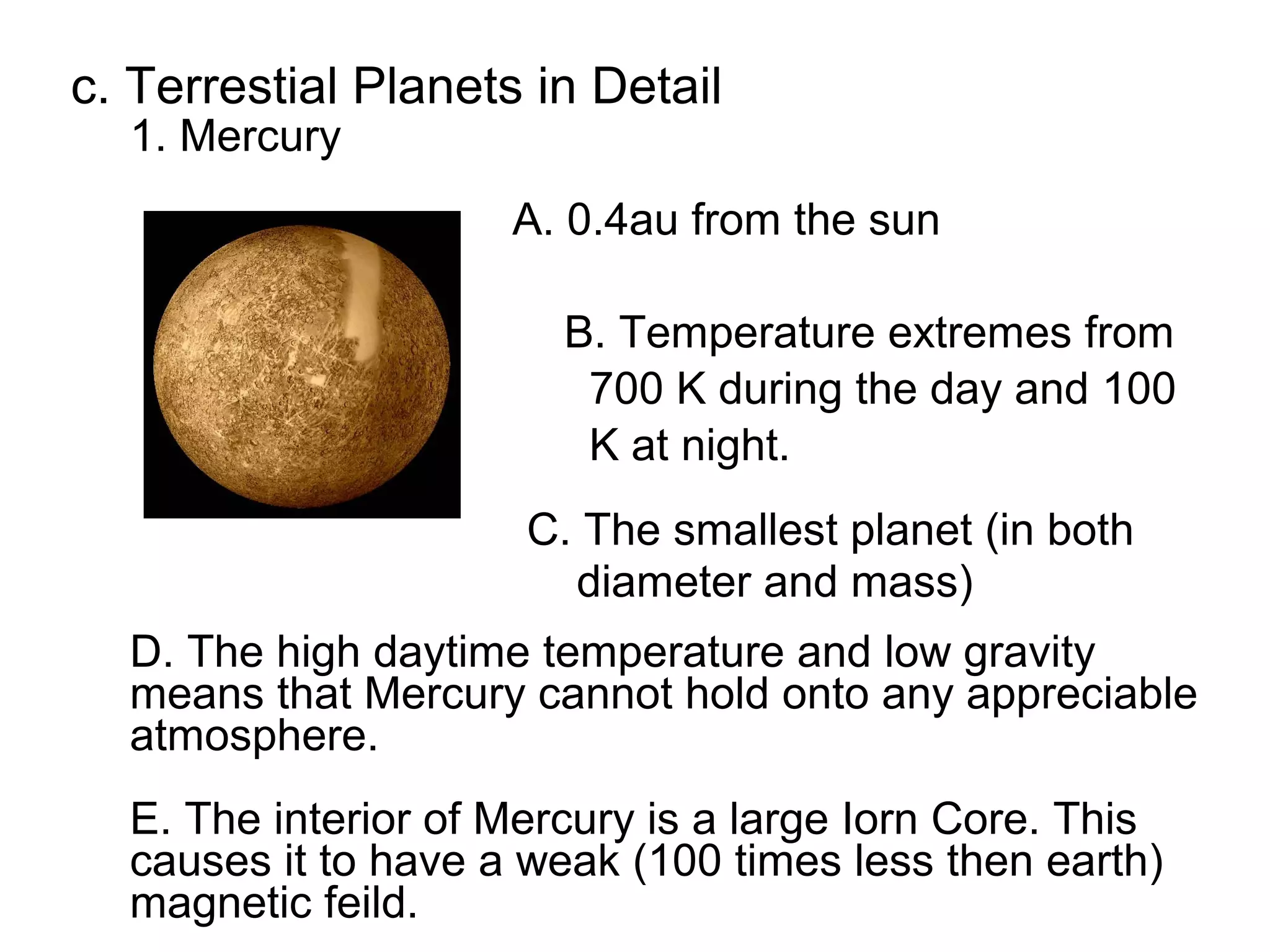 c. Terrestial Planets in Detail
1. Mercury

A. 0.4au from the sun

B. Temperature extremes from 700 K during the day and 100 K at night.

C. The smallest planet (in both diameter and mass)

D. The high daytime temperature and low gravity means that Mercury cannot hold onto any appreciable atmosphere.

E. The interior of Mercury is a large Iorn Core. This causes it to have a weak (100 times less then earth) magnetic feild.